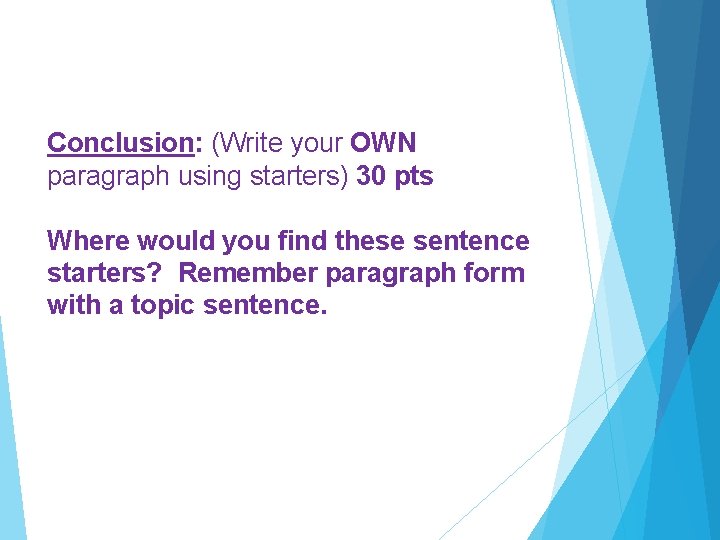 Conclusion: (Write your OWN paragraph using starters) 30 pts

Where would you find these sentence starters?  Remember paragraph form with a topic sentence.